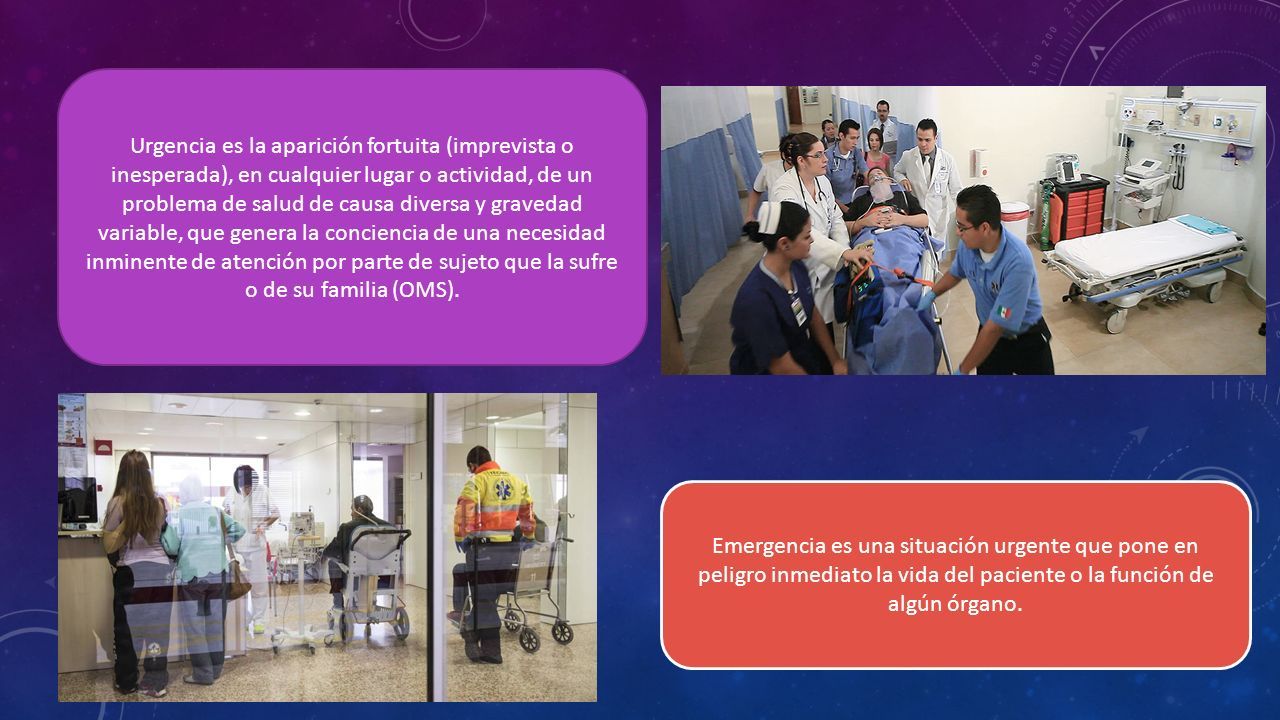 Urgencia es la aparición fortuita (imprevista o inesperada), en cualquier lugar o actividad, de un problema de salud de causa diversa y gravedad variable, que genera la conciencia de una necesidad inminente de atención por parte de sujeto que la sufre o de su familia (OMS).

Emergencia es una situación urgente que pone en peligro inmediato la vida del paciente o la función de algún órgano.